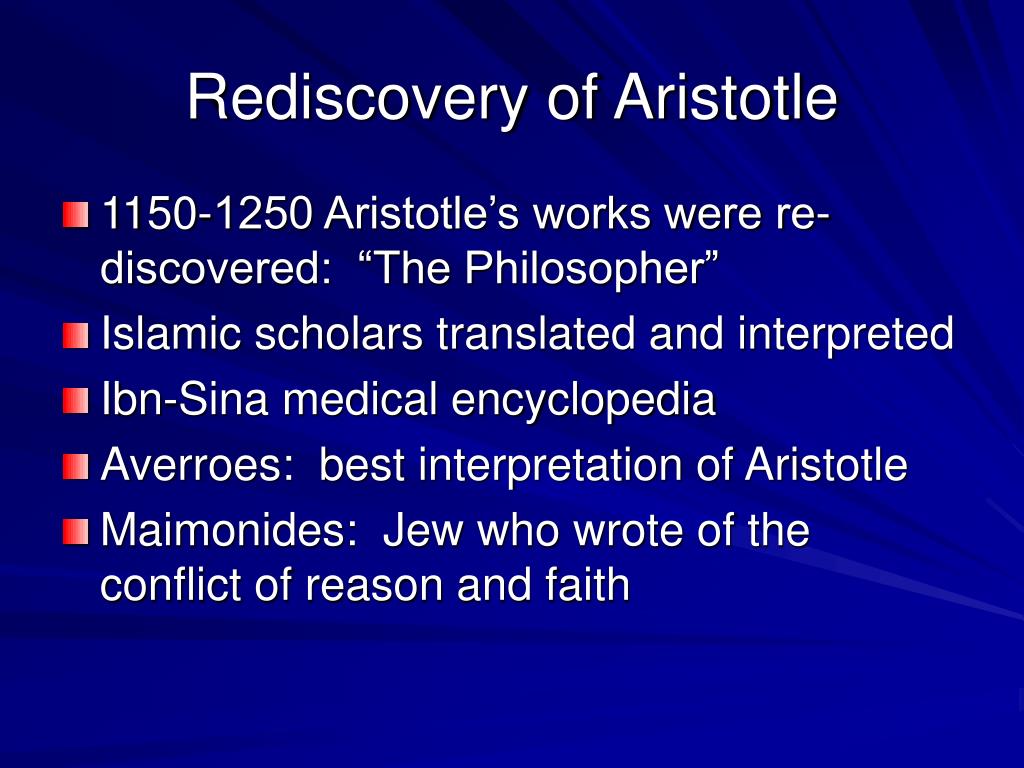 Rediscovery of Aristotle

1150-1250 Aristotle’s works were re-discovered: “The Philosopher”

Islamic scholars translated and interpreted

Ibn-Sina medical encyclopedia

Averroes: best interpretation of Aristotle

Maimonides: Jew who wrote of the conflict of reason and faith